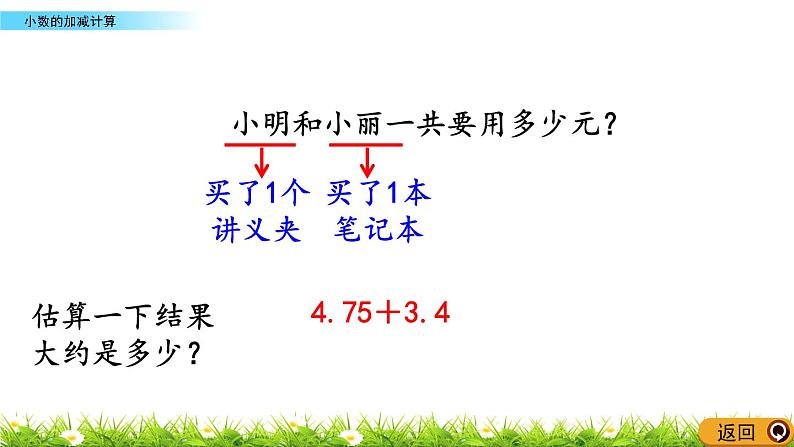 小数的加减计算

小明和小丽一共要用多少元？

买了1个讲义夹

买了1本笔记本

估算一下结果大约是多少？

$4.75+3.4$

返回